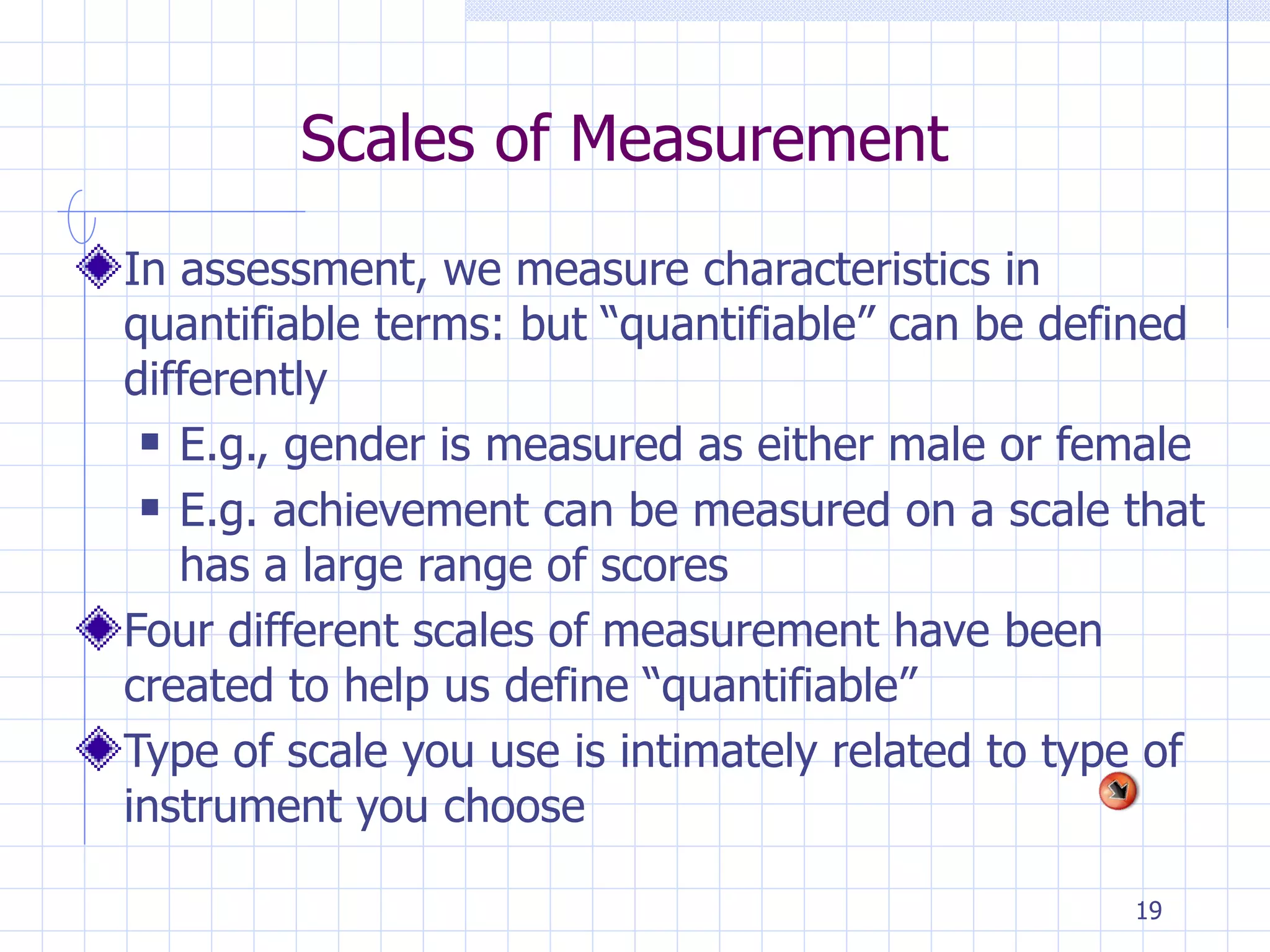 Scales of Measurement

In assessment, we measure characteristics in quantifiable terms: but “quantifiable” can be defined differently

E.g., gender is measured as either male or female

E.g. achievement can be measured on a scale that has a large range of scores

Four different scales of measurement have been created to help us define “quantifiable”

Type of scale you use is intimately related to type of instrument you choose

19